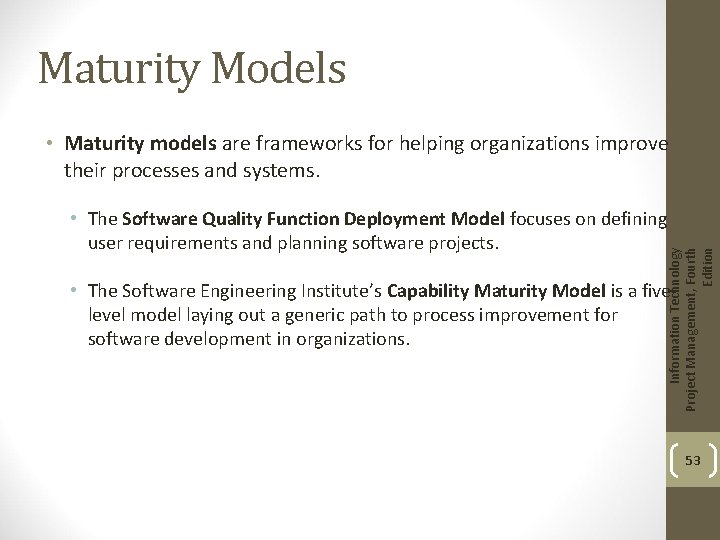 Maturity Models

• **Maturity models** are frameworks for helping organizations improve their processes and systems.

• The **Software Quality Function Deployment Model** focuses on defining user requirements and planning software projects.

• The Software Engineering Institute's **Capability Maturity Model** is a five-level model laying out a generic path to process improvement for software development in organizations.

Information Technology Project Management, Fourth Edition

53